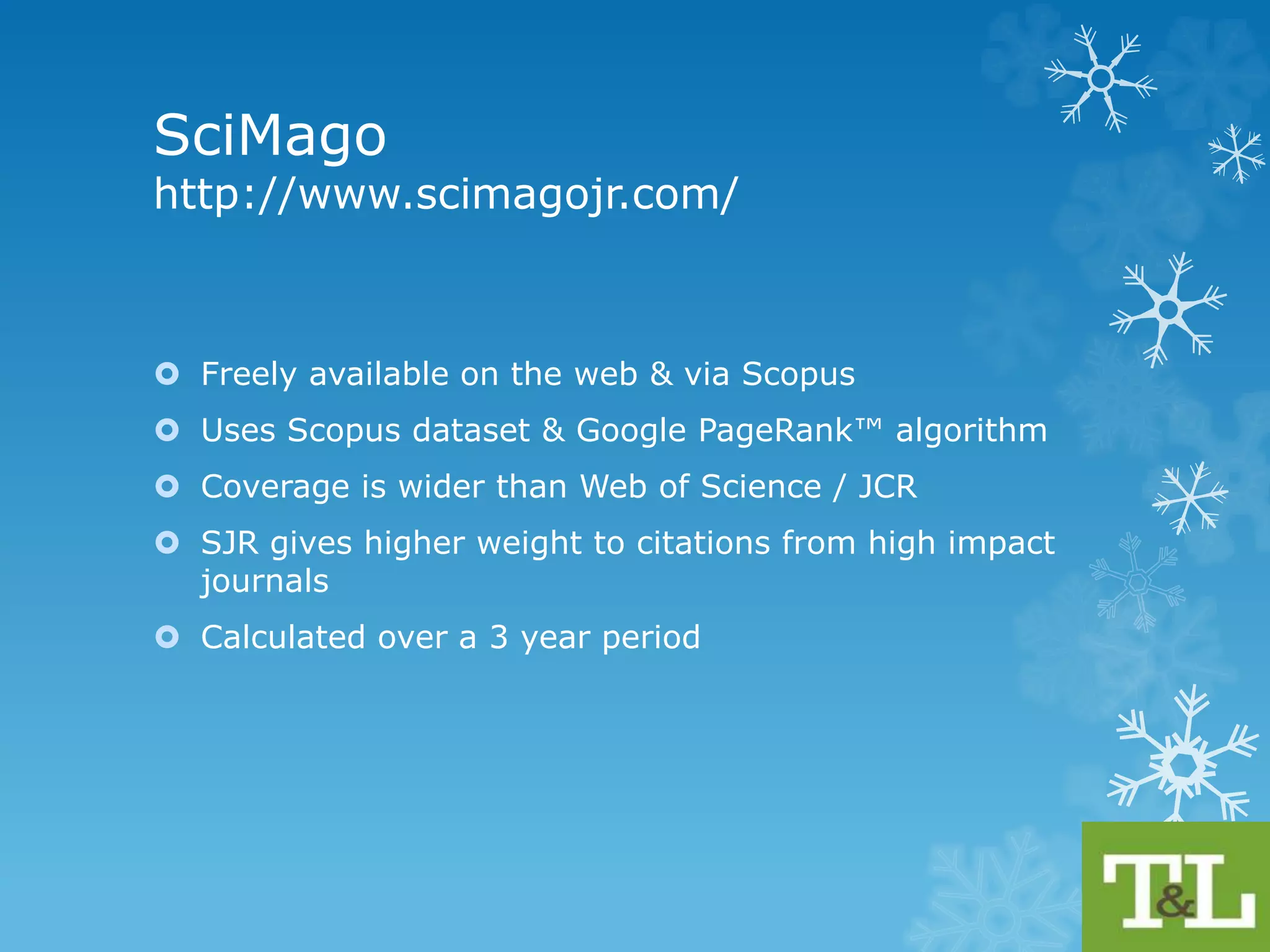 SciMago
http://www.scimagojr.com/

Freely available on the web & via Scopus
Uses Scopus dataset & Google PageRank™ algorithm
Coverage is wider than Web of Science / JCR
SJR gives higher weight to citations from high impact journals
Calculated over a 3 year period

T&L